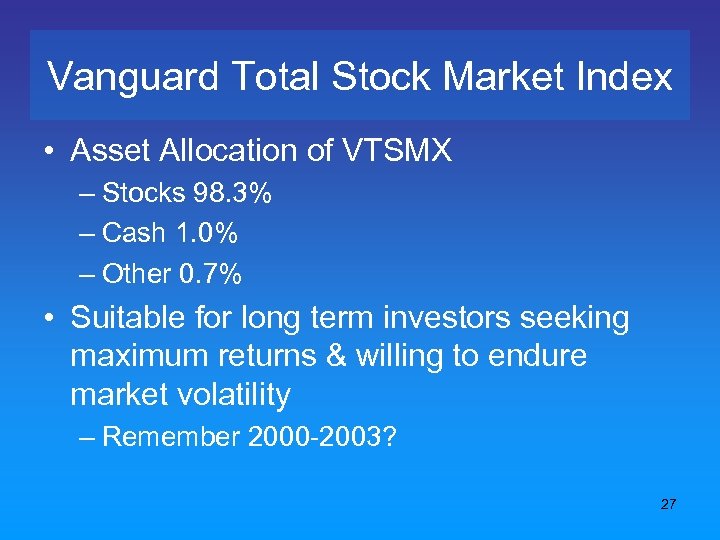 Vanguard Total Stock Market Index

• Asset Allocation of VTSMX
– Stocks 98.3%
– Cash 1.0%
– Other 0.7%

• Suitable for long term investors seeking maximum returns & willing to endure market volatility
– Remember 2000-2003?

27